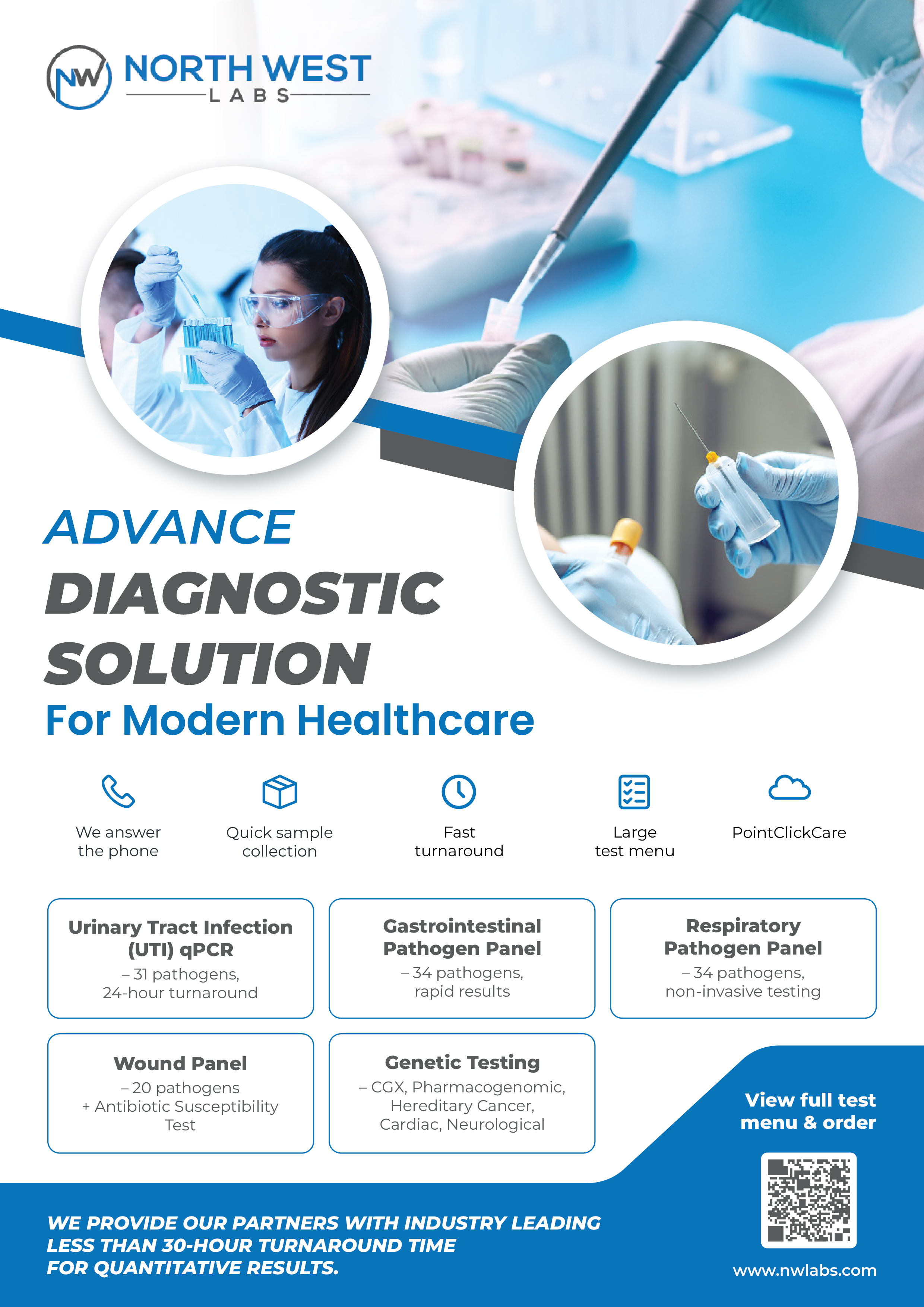 NW NORTH WEST
LABS

ADVANCE
DIAGNOSTIC
SOLUTION
For Modern Healthcare

We answer the phone

Quick sample collection

Fast turnaround

Large test menu

PointClickCare

Urinary Tract Infection (UTI) qPCR
– 31 pathogens, 24-hour turnaround

Gastrointestinal Pathogen Panel
– 34 pathogens, rapid results

Respiratory Pathogen Panel
– 34 pathogens, non-invasive testing

Wound Panel
– 20 pathogens + Antibiotic Susceptibility Test

Genetic Testing
– CGX, Pharmacogenomic, Hereditary Cancer, Cardiac, Neurological

View full test menu & order

WE PROVIDE OUR PARTNERS WITH INDUSTRY LEADING LESS THAN 30-HOUR TURNAROUND TIME FOR QUANTITATIVE RESULTS.

www.nwlabs.com